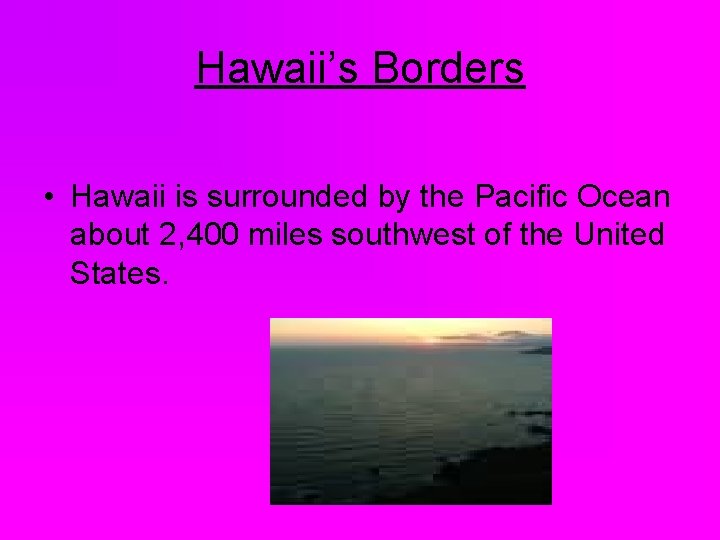 Hawaii’s Borders

• Hawaii is surrounded by the Pacific Ocean about 2,400 miles southwest of the United States.